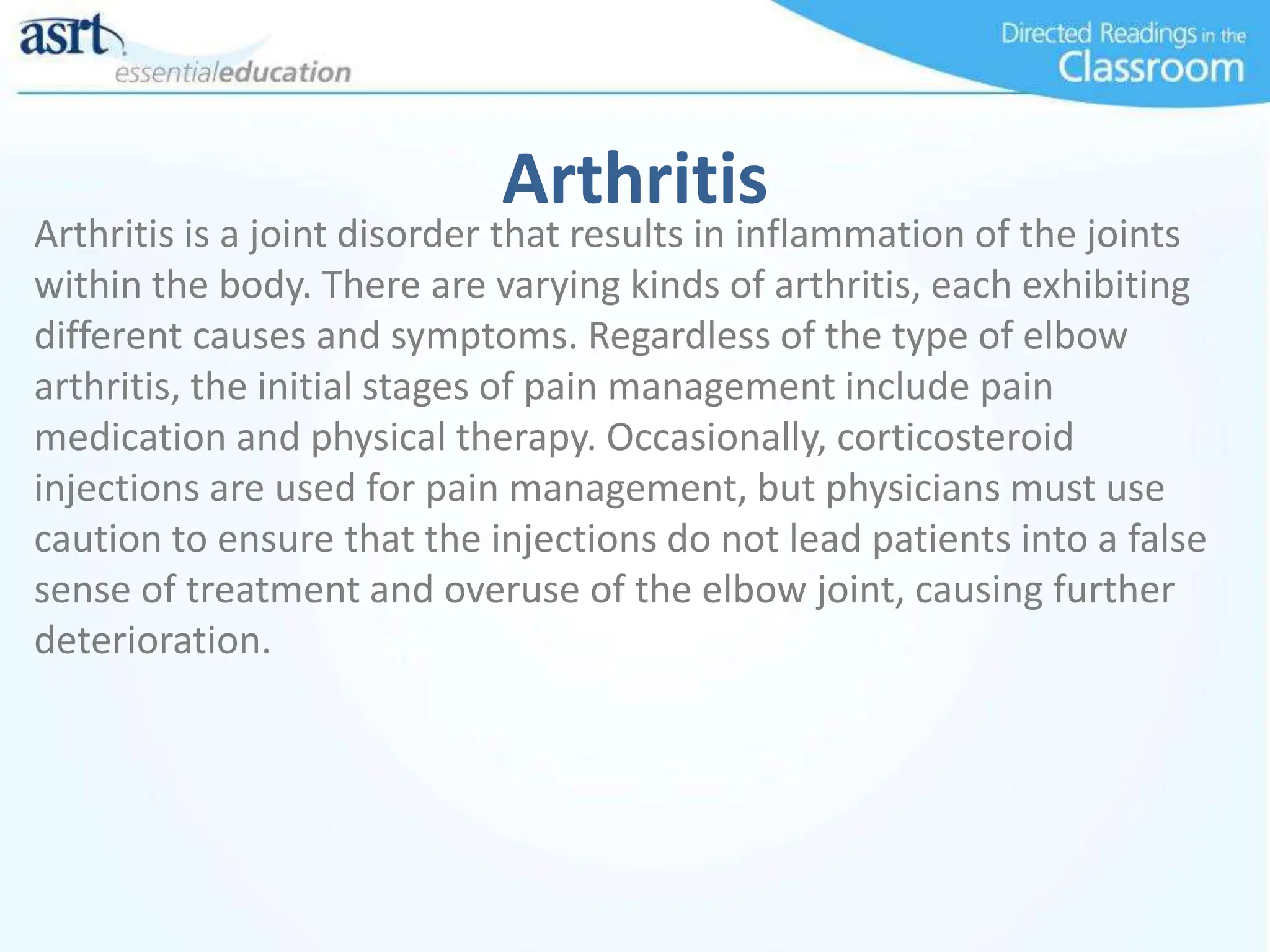 asrt
essentialeducation

Directed Readings in the Classroom

Arthritis

Arthritis is a joint disorder that results in inflammation of the joints within the body. There are varying kinds of arthritis, each exhibiting different causes and symptoms. Regardless of the type of elbow arthritis, the initial stages of pain management include pain medication and physical therapy. Occasionally, corticosteroid injections are used for pain management, but physicians must use caution to ensure that the injections do not lead patients into a false sense of treatment and overuse of the elbow joint, causing further deterioration.